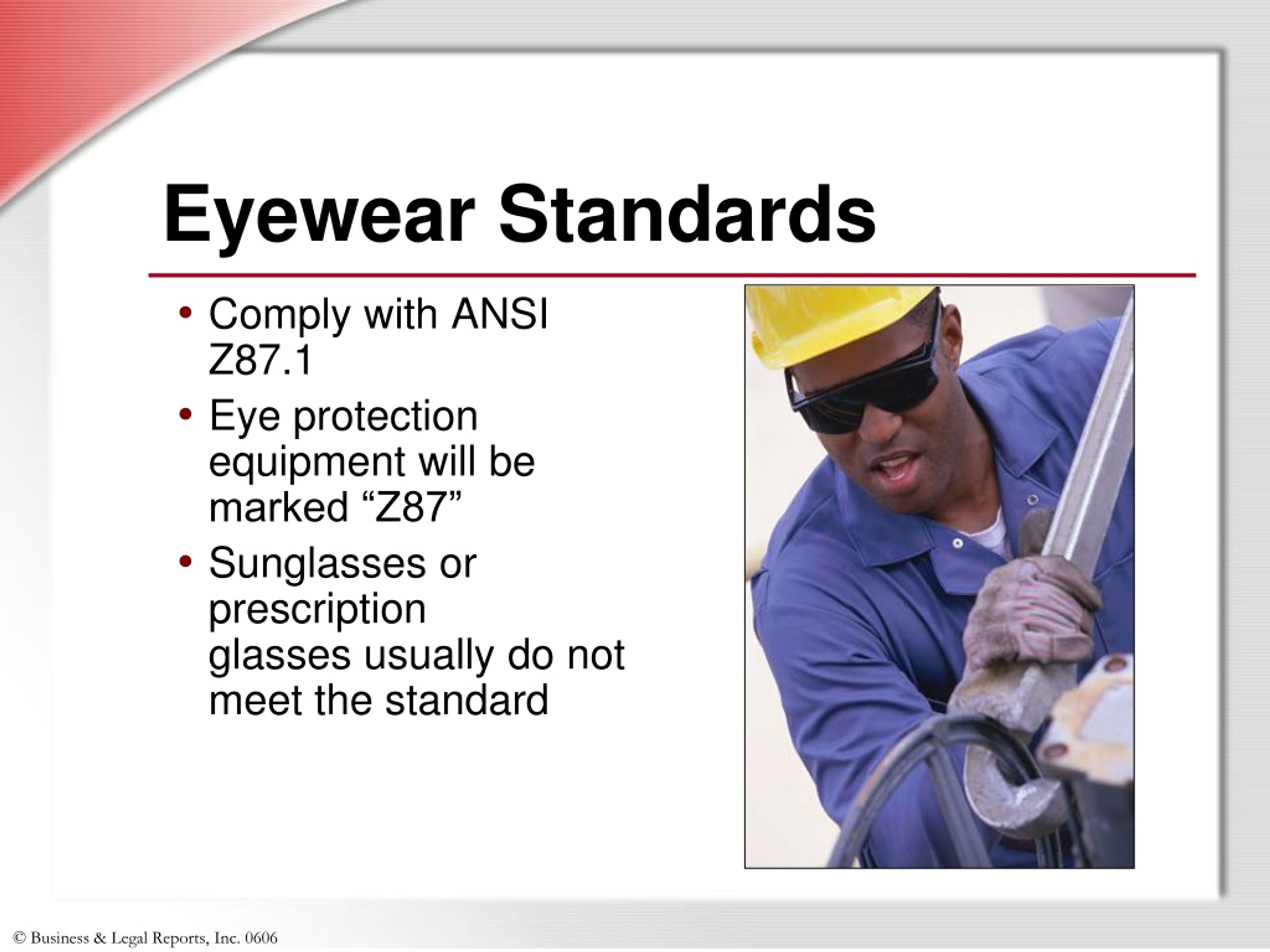 Eyewear Standards

• Comply with ANSI Z87.1
• Eye protection equipment will be marked “Z87”
• Sunglasses or prescription glasses usually do not meet the standard

© Business & Legal Reports, Inc. 0606